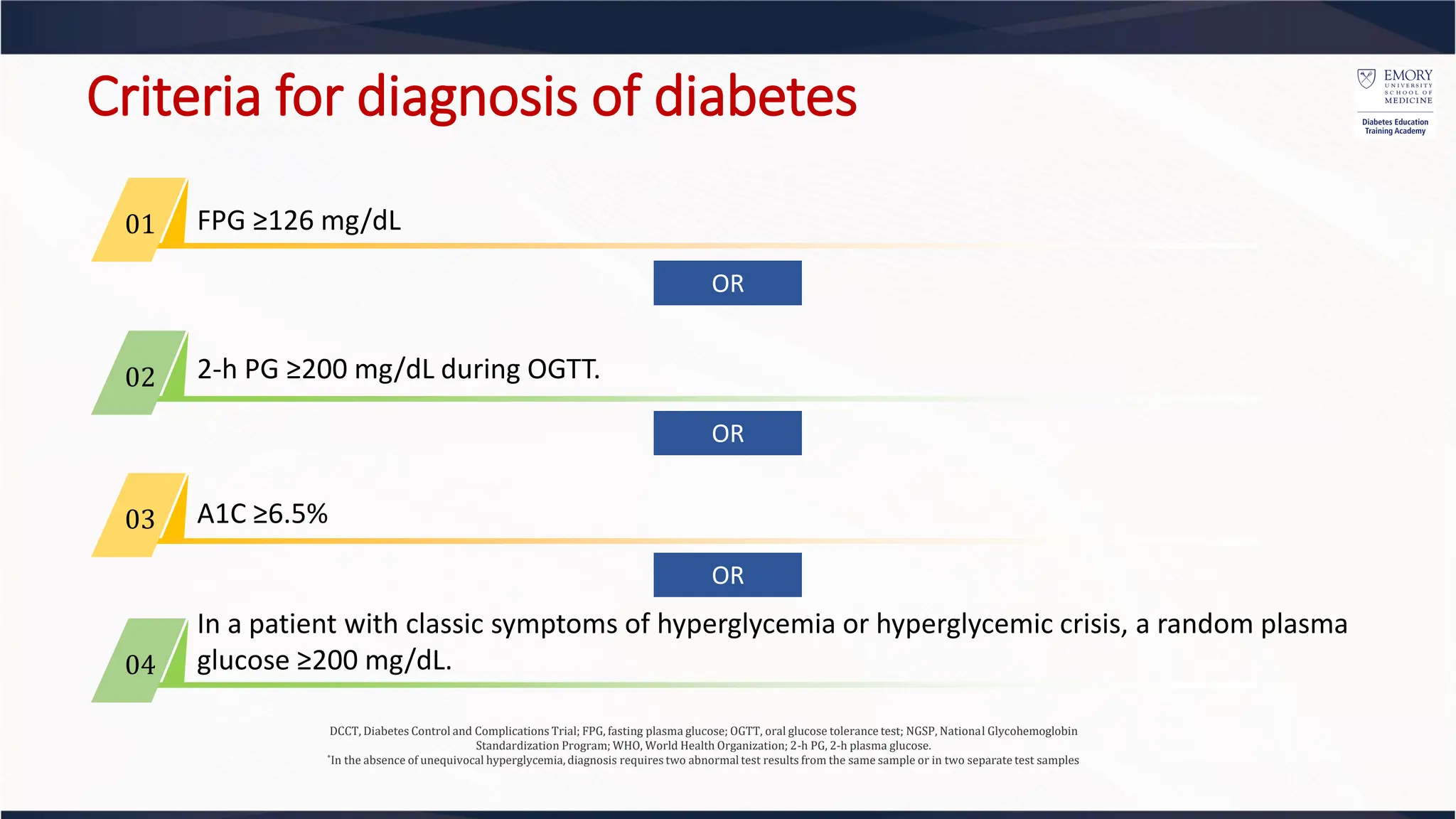 Criteria for diagnosis of diabetes

EMORY UNIVERSITY SCHOOL OF MEDICINE
Diabetes Education Training Academy

01 FPG ≥126 mg/dL

OR

02 2-h PG ≥200 mg/dL during OGTT.

OR

03 A1C ≥6.5%

OR

04 In a patient with classic symptoms of hyperglycemia or hyperglycemic crisis, a random plasma glucose ≥200 mg/dL.

DCCT, Diabetes Control and Complications Trial; FPG, fasting plasma glucose; OGTT, oral glucose tolerance test; NGSP, National Glycohemoglobin Standardization Program; WHO, World Health Organization; 2-h PG, 2-h plasma glucose.
*In the absence of unequivocal hyperglycemia, diagnosis requires two abnormal test results from the same sample or in two separate test samples